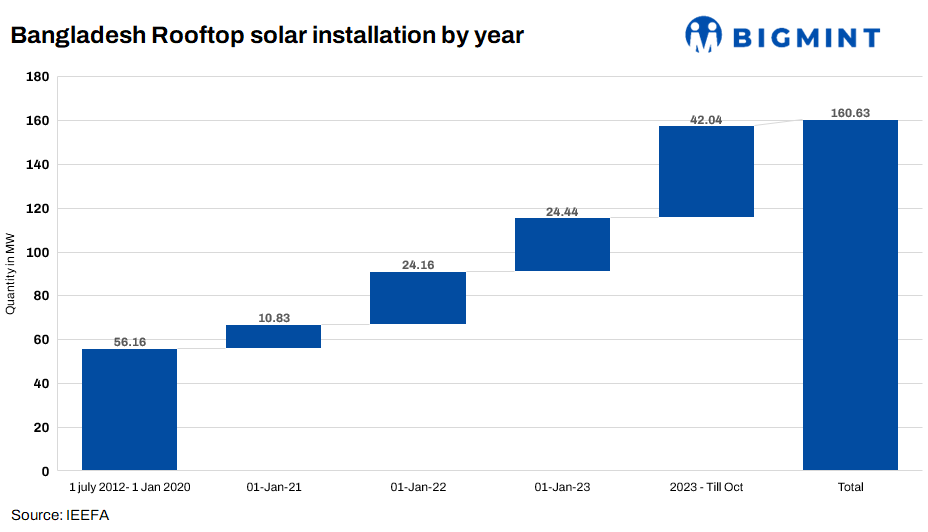 Bangladesh Rooftop solar installation by year

BIGMINT

Quantity in MW

180
160
140
120
100
80
60
40
20
0

56.16
10.83
24.16
24.44
42.04
160.63

1 july 2012- 1 Jan 2020
01-Jan-21
01-Jan-22
01-Jan-23
2023 - Till Oct
Total

Source: IEEFA